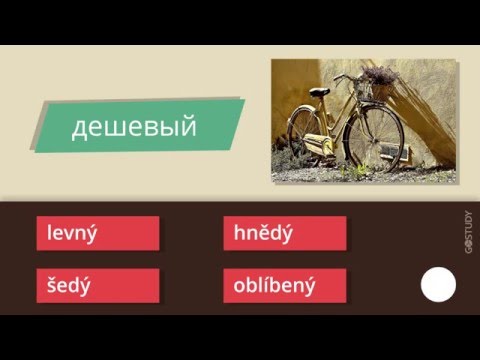 дешевый

levný

hnědý

šedý

oblíbený

GOSTUDY